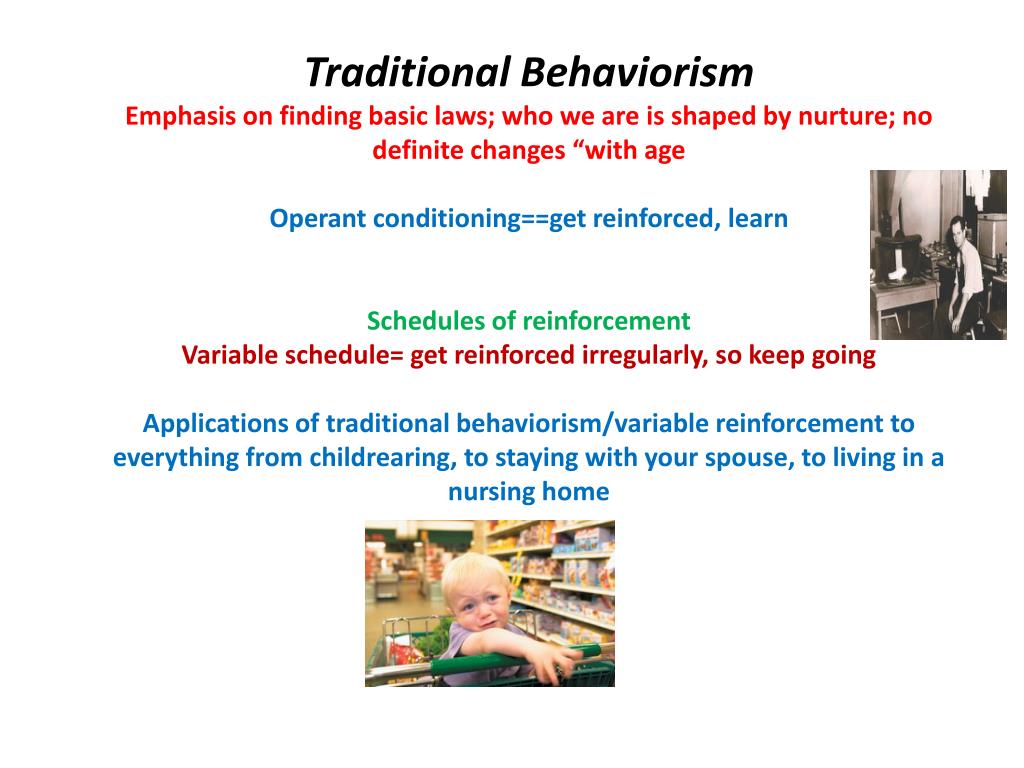 Traditional Behaviorism

Emphasis on finding basic laws; who we are is shaped by nurture; no definite changes “with age

Operant conditioning==get reinforced, learn

Schedules of reinforcement

Variable schedule= get reinforced irregularly, so keep going

Applications of traditional behaviorism/variable reinforcement to everything from childrearing, to staying with your spouse, to living in a nursing home